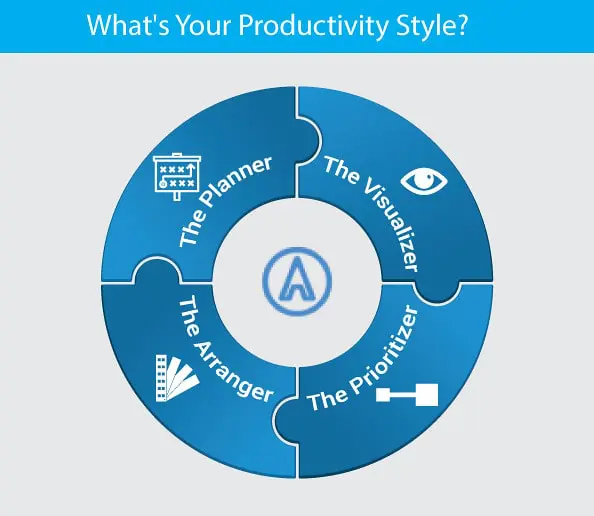 What's Your Productivity Style?

The Planner

The Visualizer

The Arranger

The Prioritizer